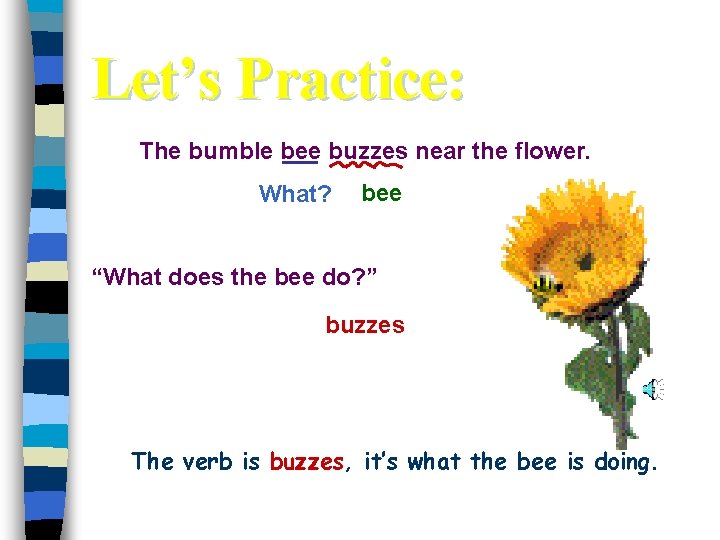 Let's Practice:

The bumble bee buzzes near the flower.

What? bee

"What does the bee do?"

buzzes

The verb is buzzes, it's what the bee is doing.